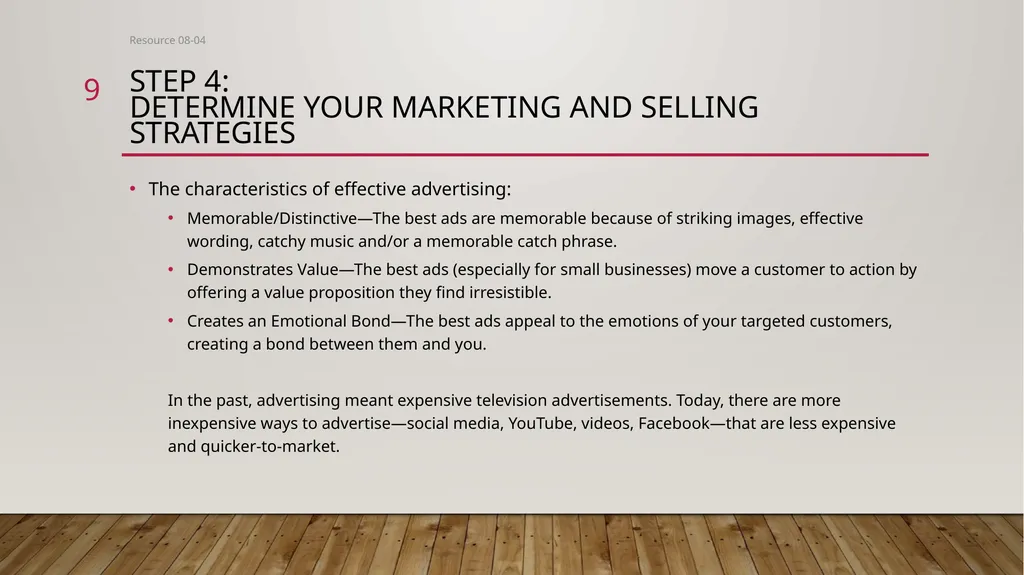 Resource 08-04

9

STEP 4:
DETERMINE YOUR MARKETING AND SELLING STRATEGIES

• The characteristics of effective advertising:
 • Memorable/Distinctive—The best ads are memorable because of striking images, effective wording, catchy music and/or a memorable catch phrase.
 • Demonstrates Value—The best ads (especially for small businesses) move a customer to action by offering a value proposition they find irresistible.
 • Creates an Emotional Bond—The best ads appeal to the emotions of your targeted customers, creating a bond between them and you.

In the past, advertising meant expensive television advertisements. Today, there are more inexpensive ways to advertise—social media, YouTube, videos, Facebook—that are less expensive and quicker-to-market.